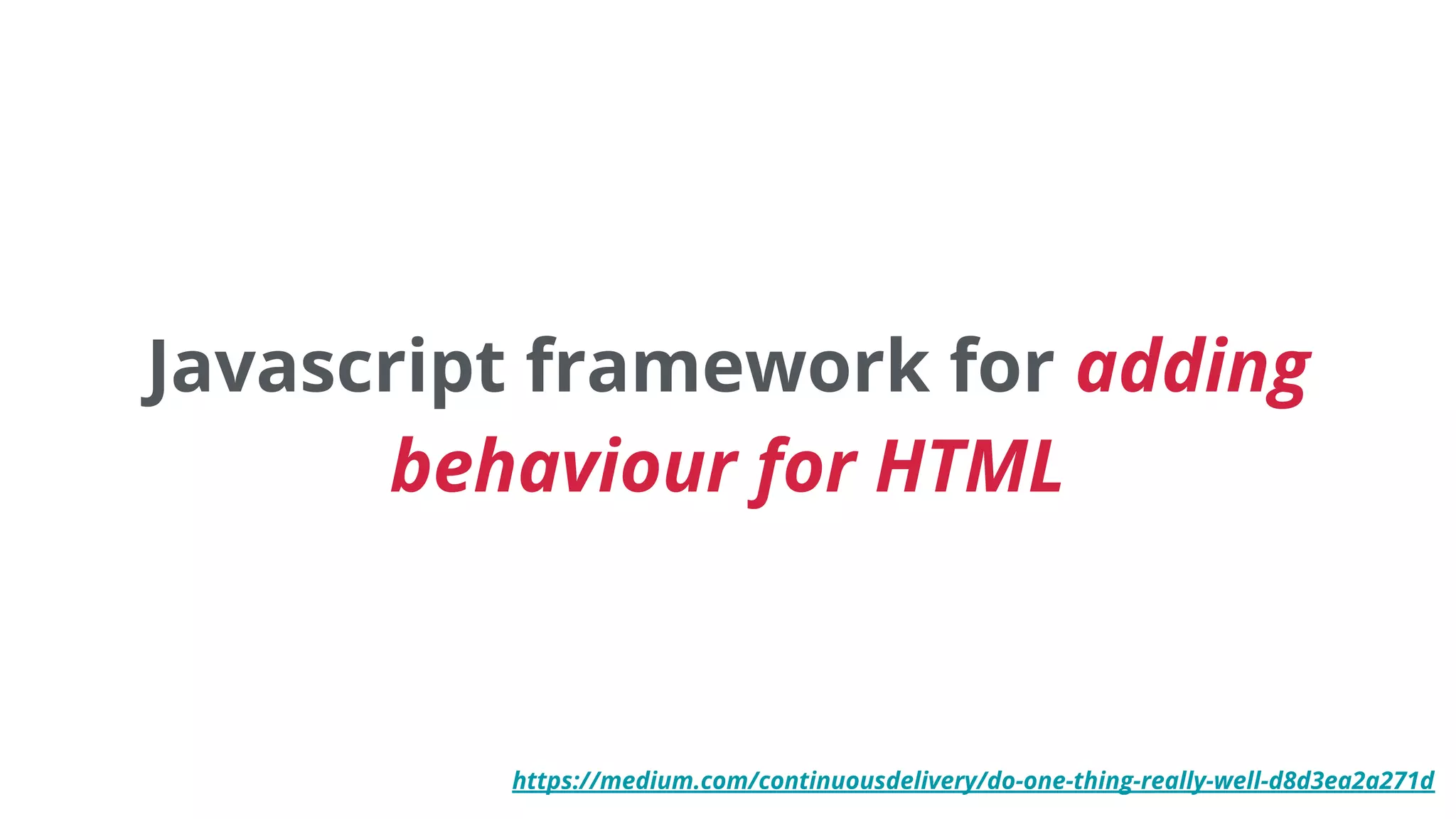 Javascript framework for adding behaviour for HTML

https://medium.com/continuousdelivery/do-one-thing-really-well-d8d3ea2a271d